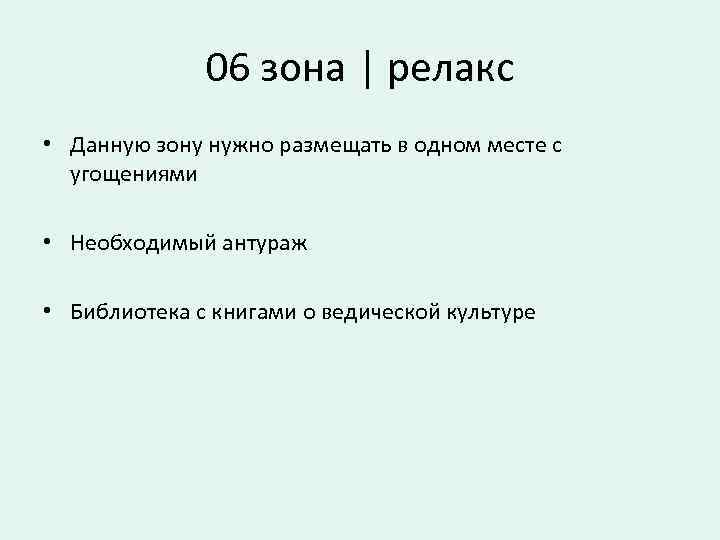 06 зона | релакс

• Данную зону нужно размещать в одном месте с угощениями

• Необходимый антураж

• Библиотека с книгами о ведической культуре